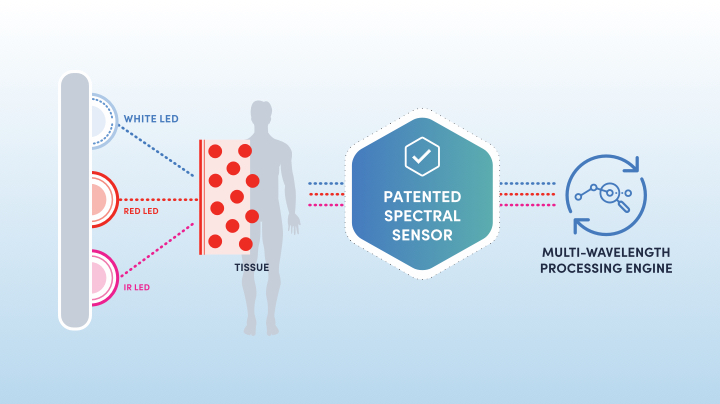 WHITE LED

RED LED

IR LED

TISSUE

PATENTED SPECTRAL SENSOR

MULTI-WAVELENGTH PROCESSING ENGINE